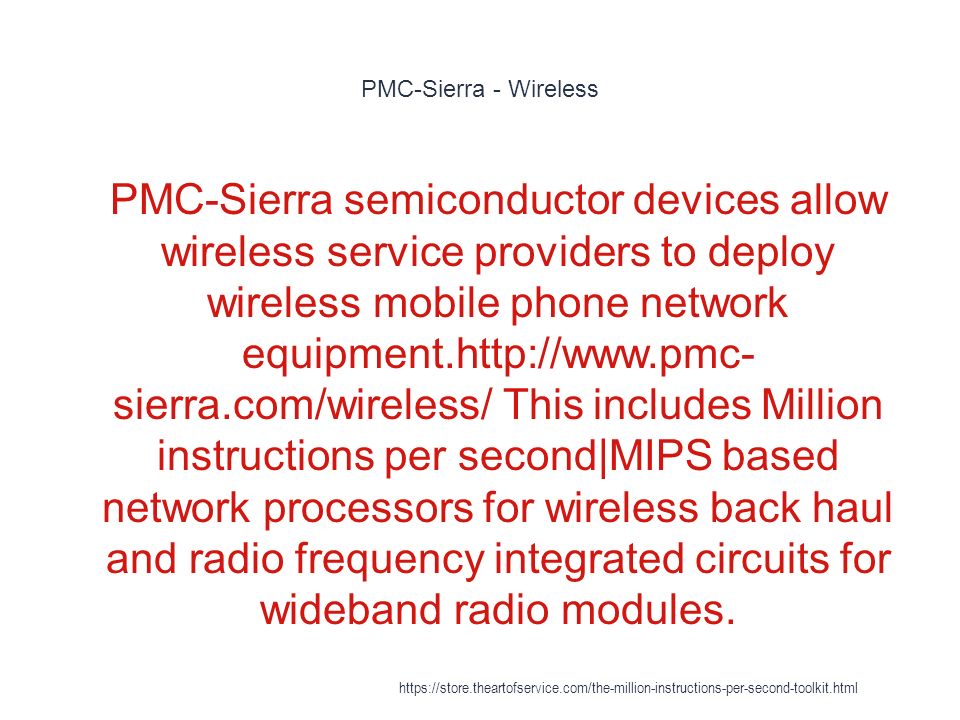 PMC-Sierra - Wireless

PMC-Sierra semiconductor devices allow wireless service providers to deploy wireless mobile phone network equipment.http://www.pmc-sierra.com/wireless/ This includes Million instructions per second|MIPS based network processors for wireless back haul and radio frequency integrated circuits for wideband radio modules.

https://store.theartofservice.com/the-million-instructions-per-second-toolkit.html